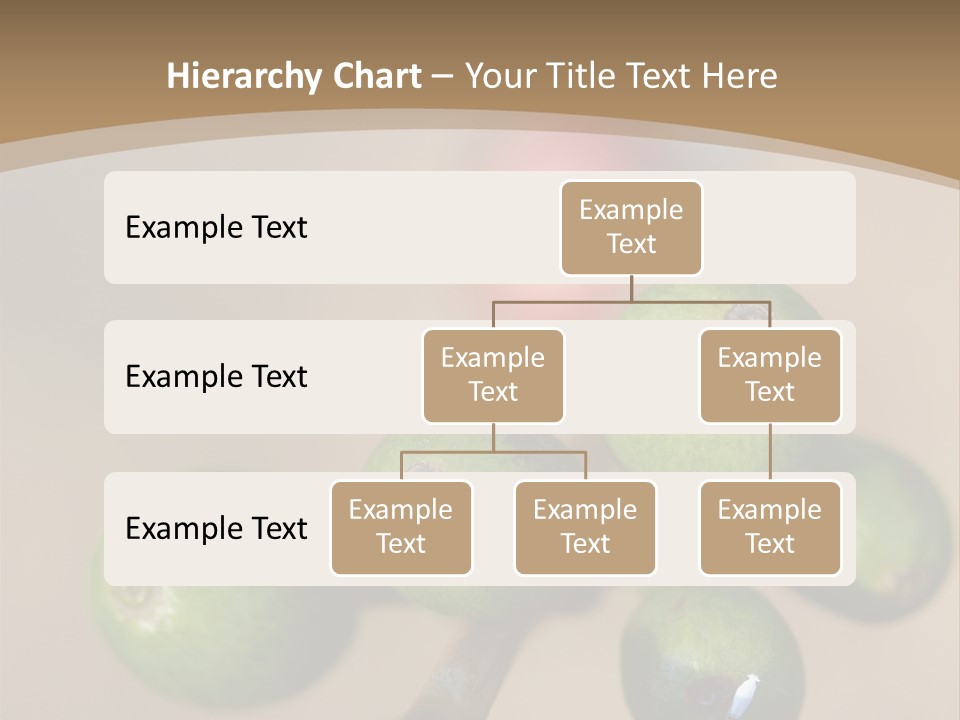 Hierarchy Chart – Your Title Text Here

Example Text

Example Text

Example Text

Example Text

Example Text

Example Text

Example Text

Example Text

Example Text